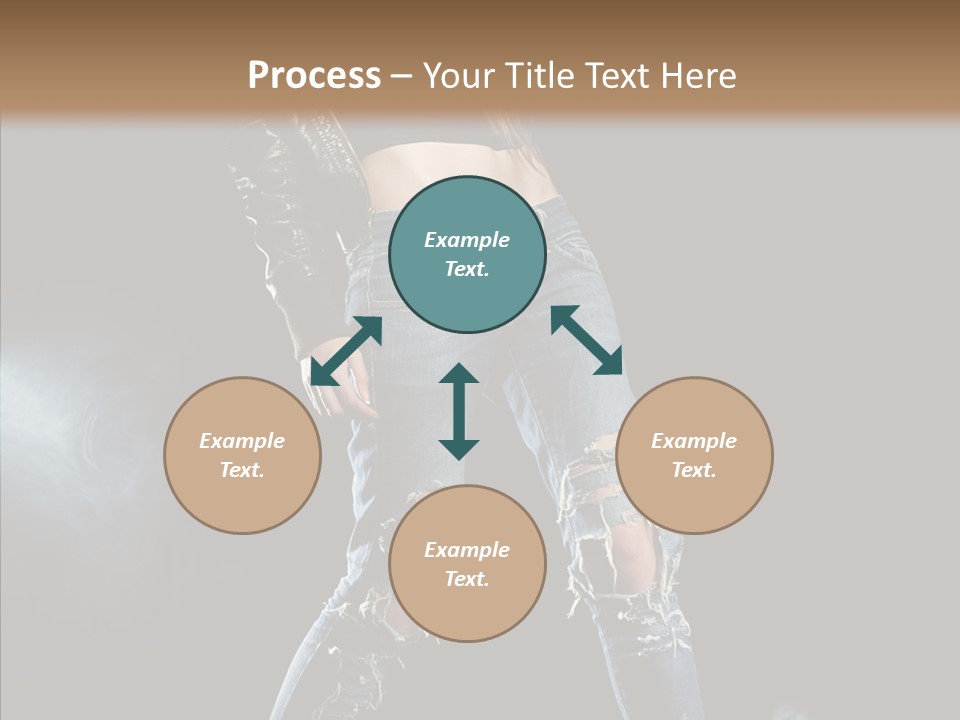 Process – Your Title Text Here

Example Text.

Example Text.

Example Text.

Example Text.